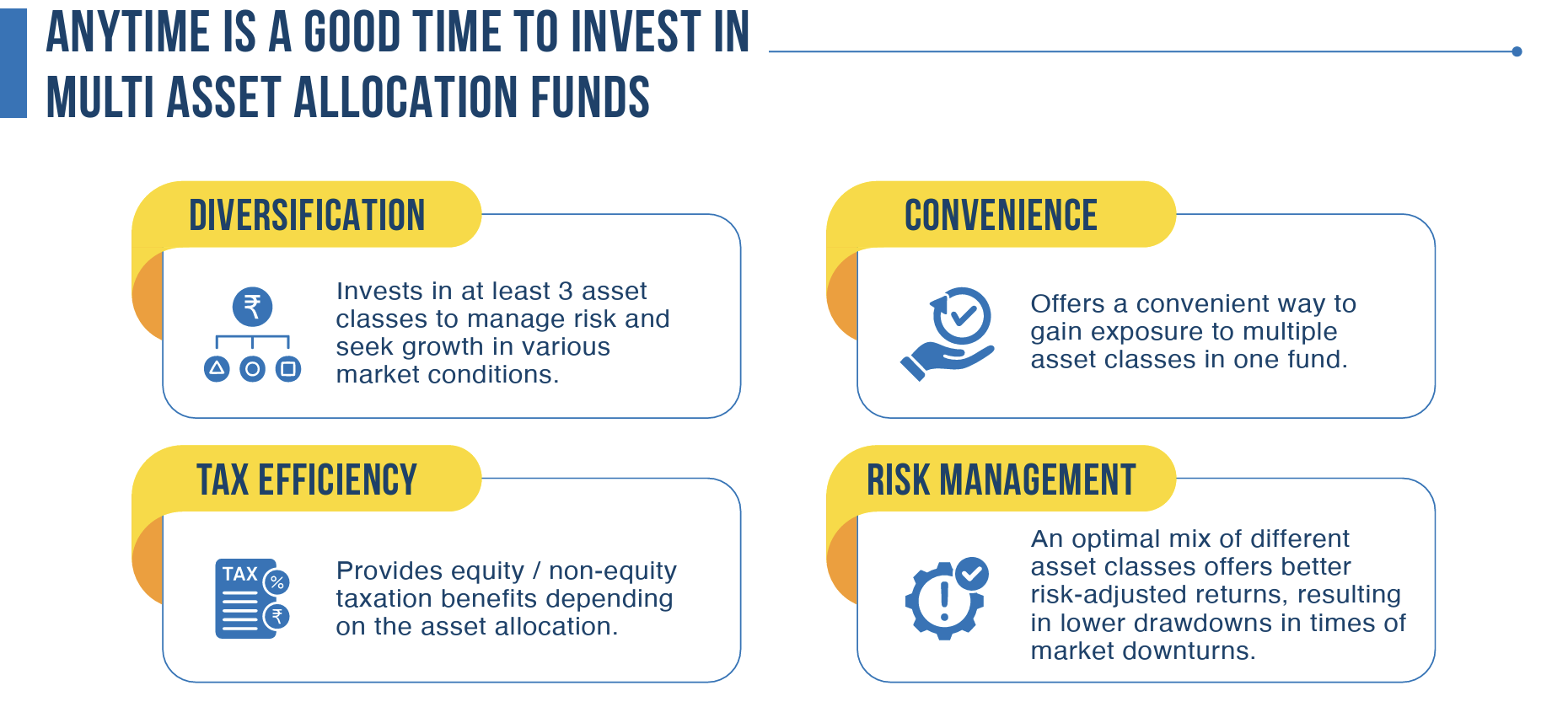 ANYTIME IS A GOOD TIME TO INVEST IN MULTI ASSET ALLOCATION FUNDS

DIVERSIFICATION

₹

Invests in at least 3 asset classes to manage risk and seek growth in various market conditions.

CONVENIENCE

Offers a convenient way to gain exposure to multiple asset classes in one fund.

TAX EFFICIENCY

TAX %

₹

Provides equity / non-equity taxation benefits depending on the asset allocation.

RISK MANAGEMENT

An optimal mix of different asset classes offers better risk-adjusted returns, resulting in lower drawdowns in times of market downturns.